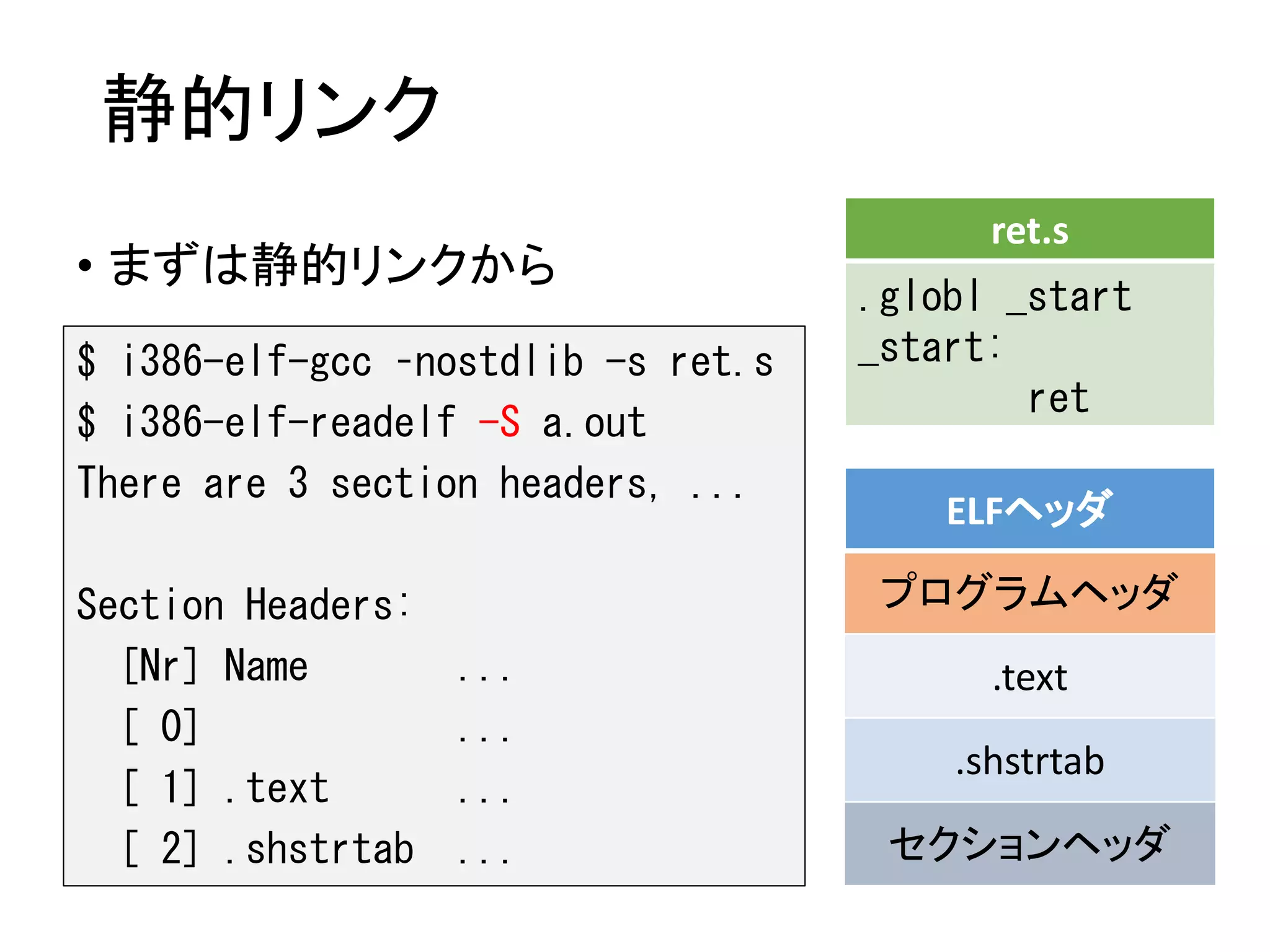 静的リンク

• まずは静的リンクから

$ i386-elf-gcc -nostdlib -s ret.s
$ i386-elf-readelf -S a.out
There are 3 section headers, ...

Section Headers:
  [Nr] Name        ...
  [ 0]             ...
  [ 1] .text       ...
  [ 2] .shstrtab   ...

ret.s

.globl _start
_start:
        ret

ELFヘッダ

プログラムヘッダ

.text

.shstrtab

セクションヘッダ